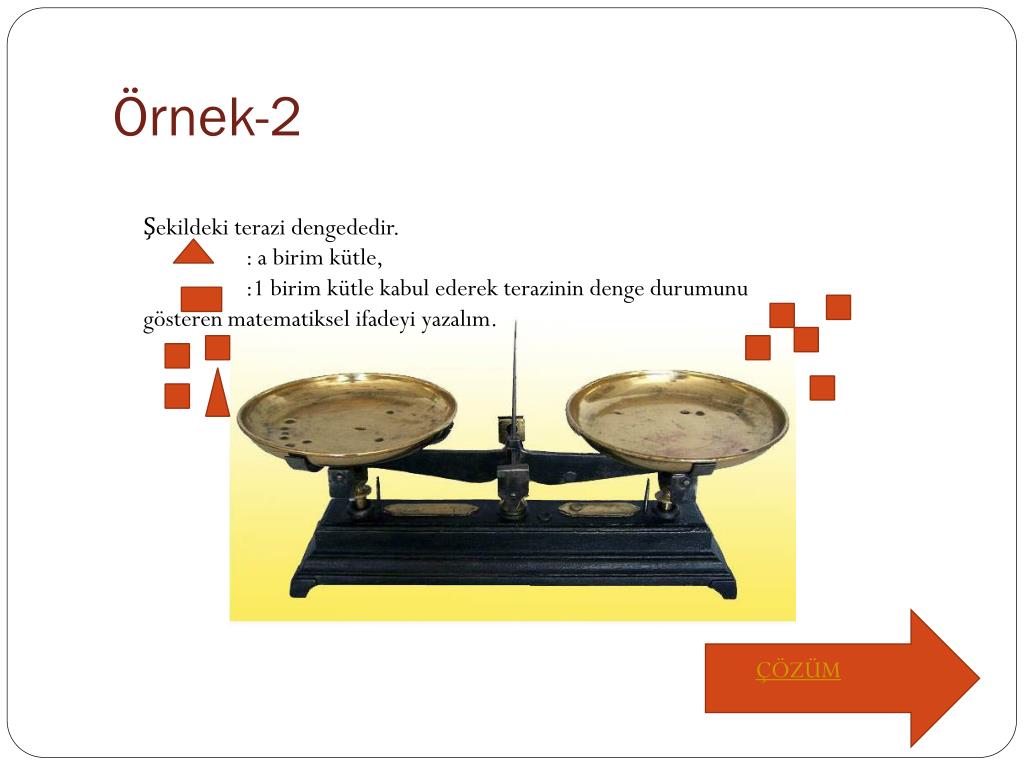 Örnek-2

Şekildeki terazi dengededir.
: a birim kütle,
:1 birim kütle kabul ederek terazinin denge durumunu gösteren matematiksel ifadeyi yazalım.

ÇÖZÜM